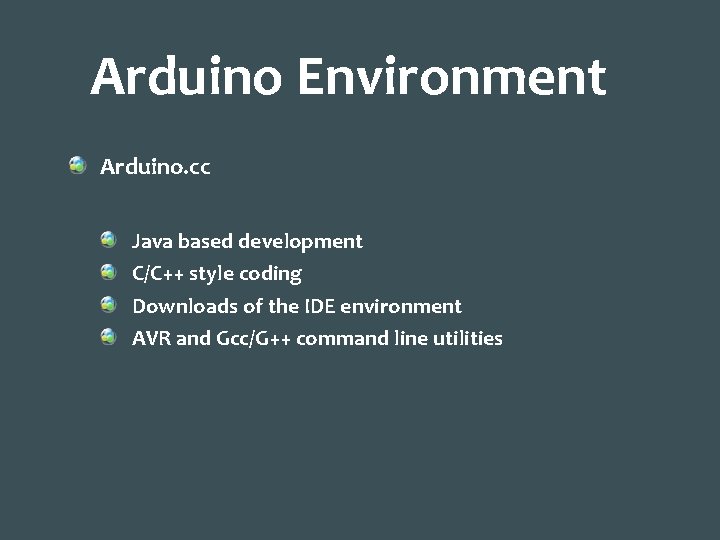 Arduino Environment

Arduino.cc

Java based development
C/C++ style coding
Downloads of the IDE environment
AVR and Gcc/G++ command line utilities